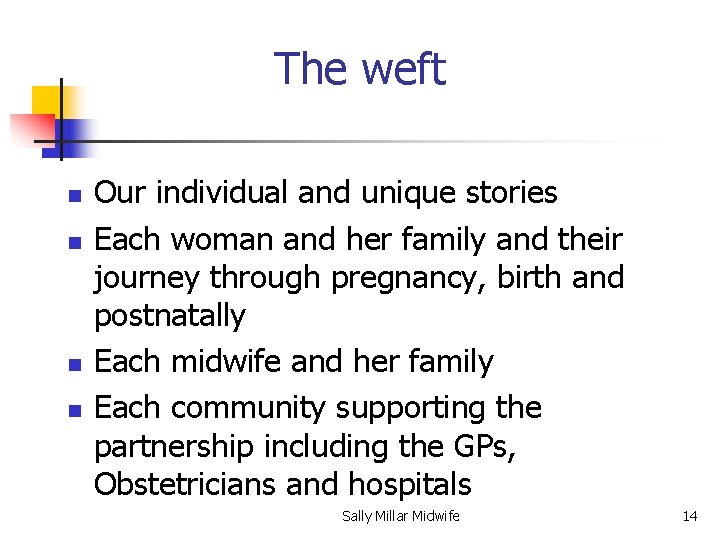 The weft

- Our individual and unique stories
- Each woman and her family and their journey through pregnancy, birth and postnatally
- Each midwife and her family
- Each community supporting the partnership including the GPs, Obstetricians and hospitals

Sally Millar Midwife

14